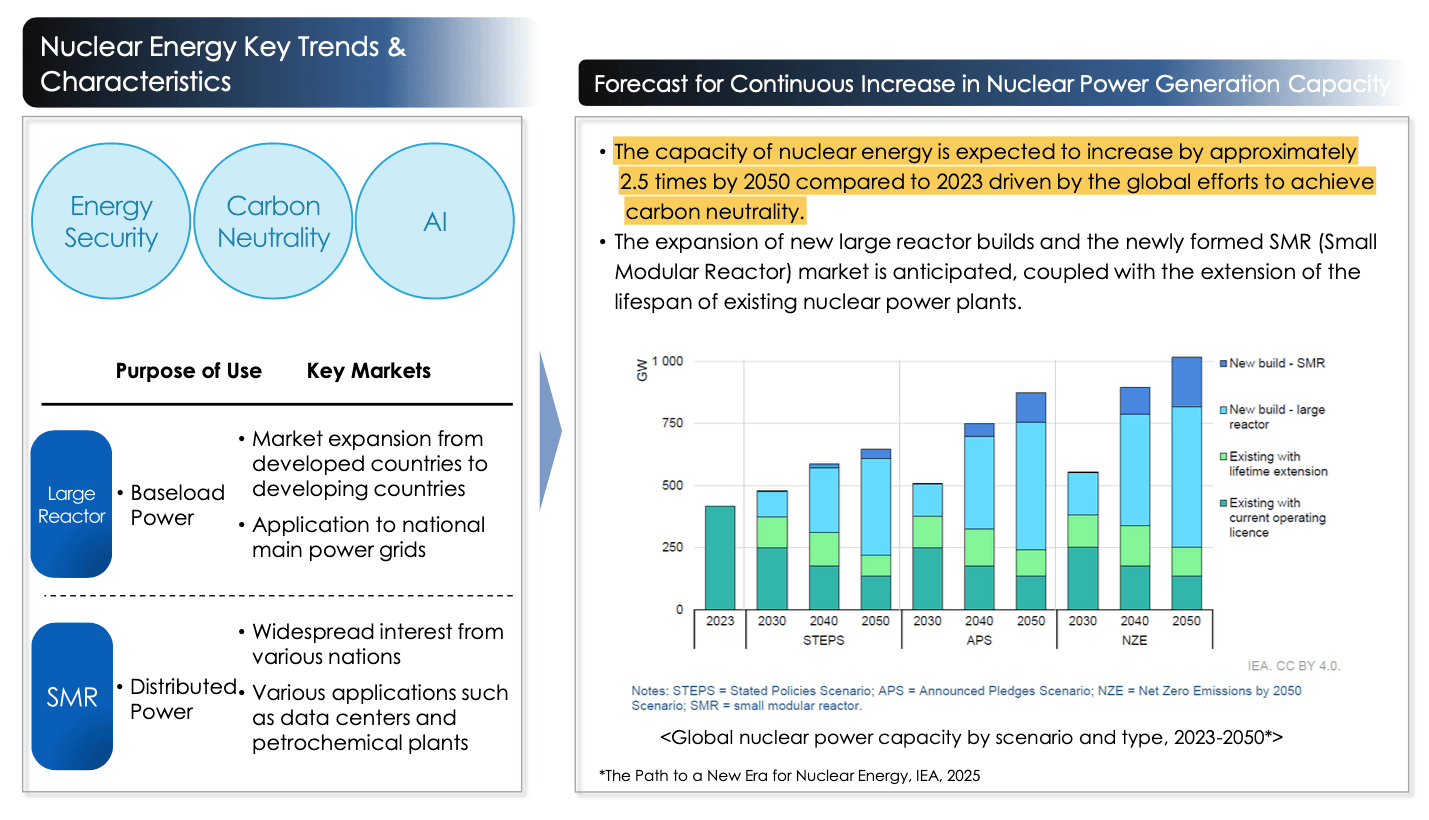 Nuclear Energy Key Trends & Characteristics

Energy Security

Carbon Neutrality

AI

Purpose of Use

Key Markets

Large Reactor

• Baseload Power

• Market expansion from developed countries to developing countries

• Application to national main power grids

SMR

• Distributed Power

• Widespread interest from various nations

• Various applications such as data centers and petrochemical plants

Forecast for Continuous Increase in Nuclear Power Generation Capacity

• The capacity of nuclear energy is expected to increase by approximately 2.5 times by 2050 compared to 2023 driven by the global efforts to achieve carbon neutrality.

• The expansion of new large reactor builds and the newly formed SMR (Small Modular Reactor) market is anticipated, coupled with the extension of the lifespan of existing nuclear power plants.

GW

1 000

750

500

250

0

2023

2030

2040

2050

STEPS

2030

2040

2050

APS

2030

2040

2050

NZE

New build - SMR

New build - large reactor

Existing with lifetime extension

Existing with current operating licence

IEA. CC BY 4.0.

Notes: STEPS = Stated Policies Scenario; APS = Announced Pledges Scenario; NZE = Net Zero Emissions by 2050 Scenario; SMR = small modular reactor.

<Global nuclear power capacity by scenario and type, 2023-2050*>

*The Path to a New Era for Nuclear Energy, IEA, 2025